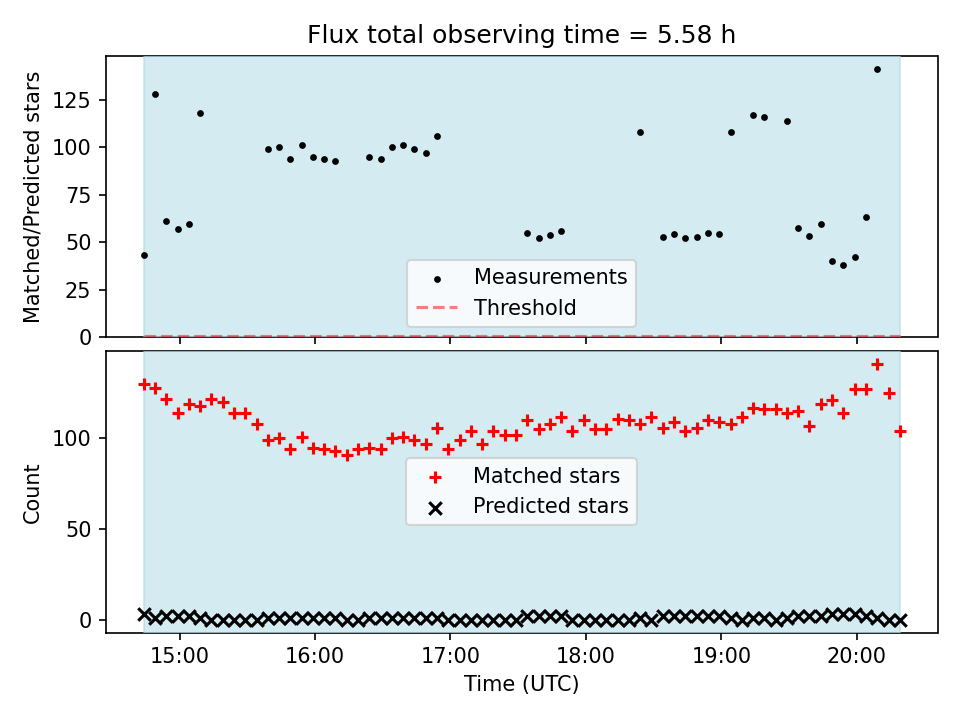 Flux total observing time = 5.58 h

Matched/Predicted stars

125
100
75
50
25
0

Measurements
Threshold

Count

100
50
0

Matched stars
Predicted stars

15:00
16:00
17:00
18:00
19:00
20:00

Time (UTC)